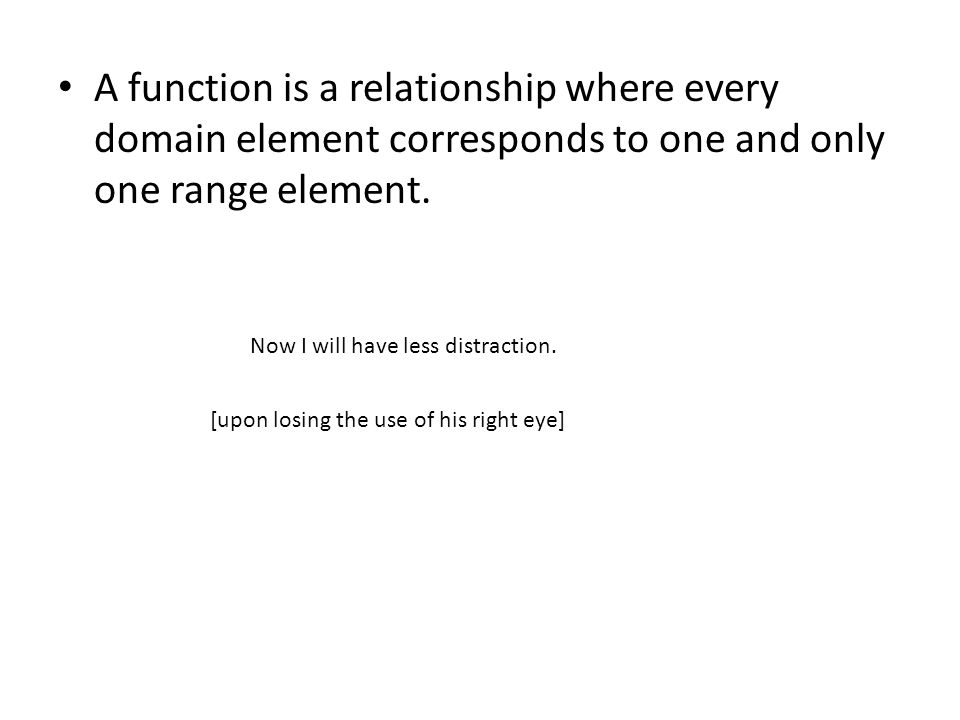 • A function is a relationship where every domain element corresponds to one and only one range element.

Now I will have less distraction.

[upon losing the use of his right eye]